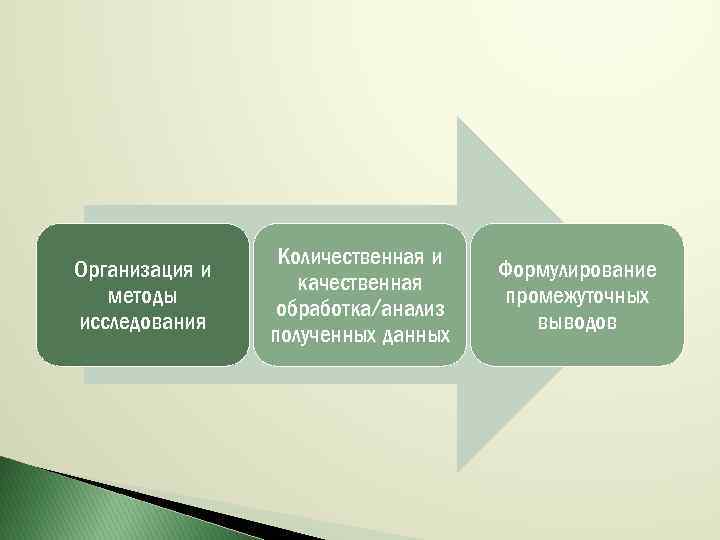 Организация и методы исследования

Количественная и качественная обработка/анализ полученных данных

Формулирование промежуточных выводов